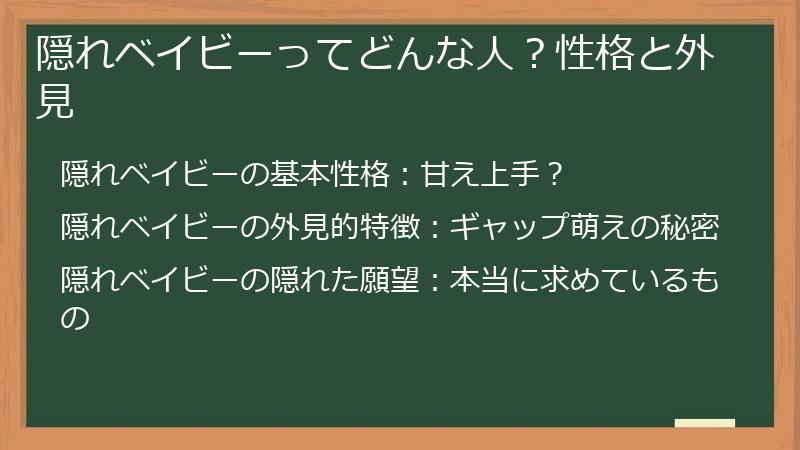 隠れベイビーってどんな人？性格と外見

隠れベイビーの基本性格：甘え上手？

隠れベイビーの外見的特徴：ギャップ萌えの秘密

隠れベイビーの隠れた願望：本当に求めているもの